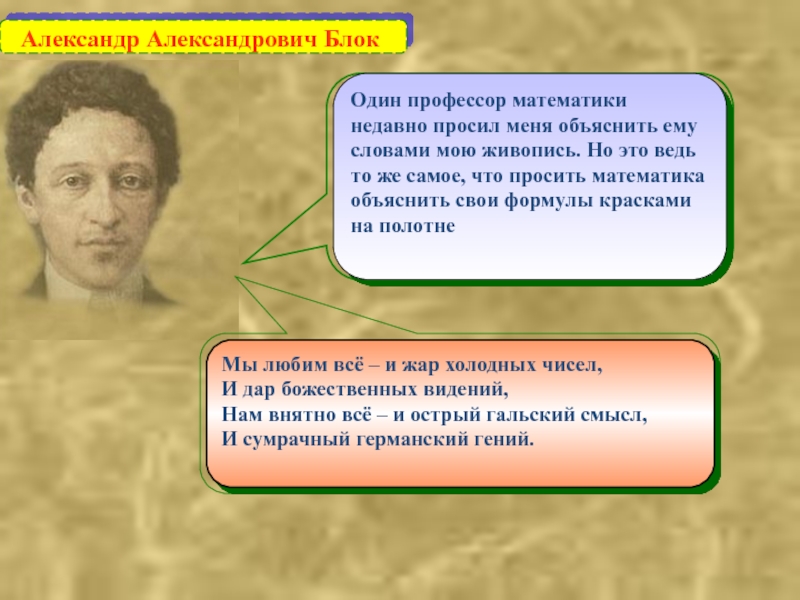 Александр Александрович Блок

Один профессор математики недавно просил меня объяснить ему словами мою живопись. Но это ведь то же самое, что просить математика объяснить свои формулы красками на полотне

Мы любим всё – и жар холодных чисел,
И дар божественных видений,
Нам внятно всё – и острый гальский смысл,
И сумрачный германский гений.